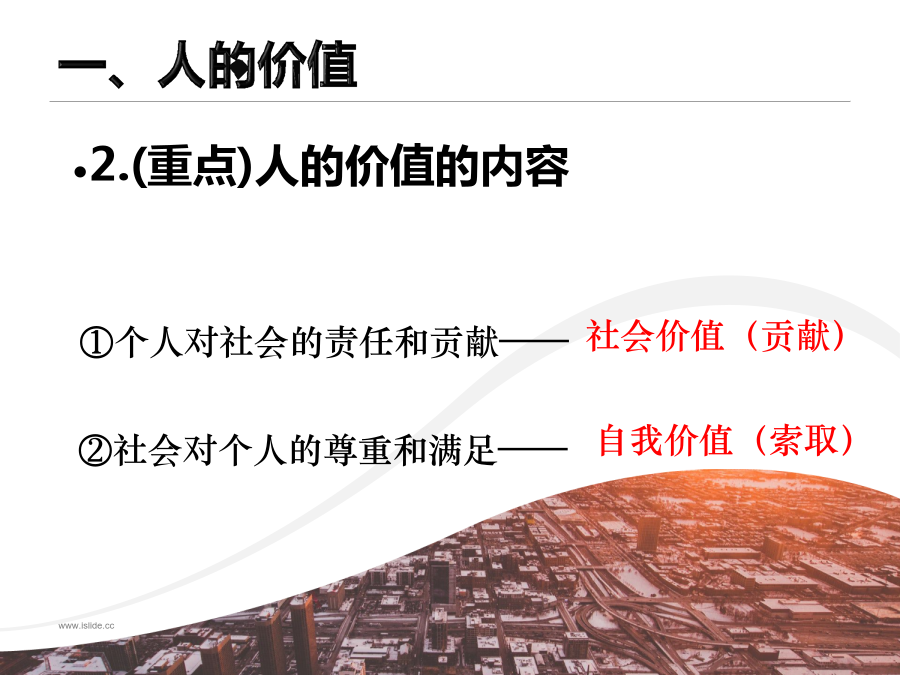 一、人的价值

•2.(重点)人的价值的内容

①个人对社会的责任和贡献—— 社会价值（贡献）

②社会对个人的尊重和满足—— 自我价值（索取）

www.islide.cc